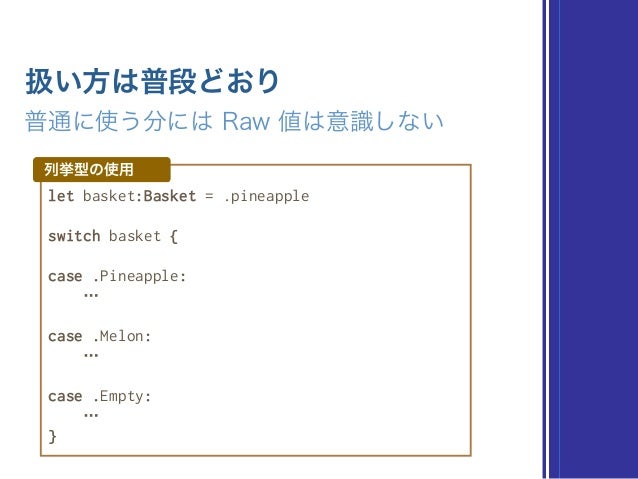 扱い方は普段どおり

普通に使う分には Raw 値は意識しない

列挙型の使用

let basket:Basket = .pineapple

switch basket {

case .Pineapple:
…

case .Melon:
…

case .Empty:
…
}